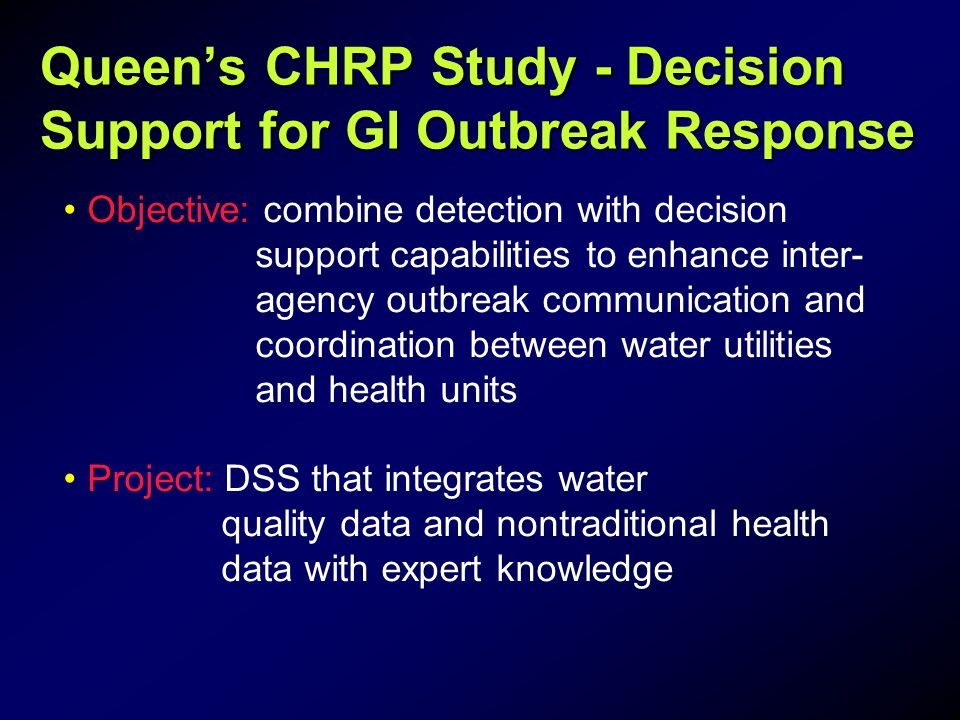 Queen's CHRP Study - Decision Support for GI Outbreak Response

• Objective: combine detection with decision support capabilities to enhance inter-agency outbreak communication and coordination between water utilities and health units

• Project: DSS that integrates water quality data and nontraditional health data with expert knowledge